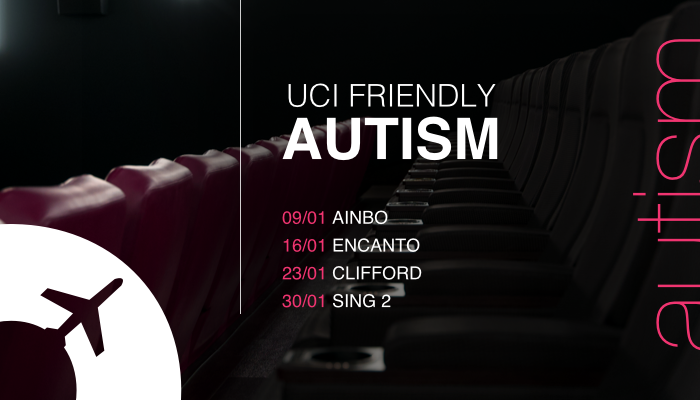 UCI FRIENDLY
AUTISM

09/01 AINBO
16/01 ENCANTO
23/01 CLIFFORD
30/01 SING 2

autism